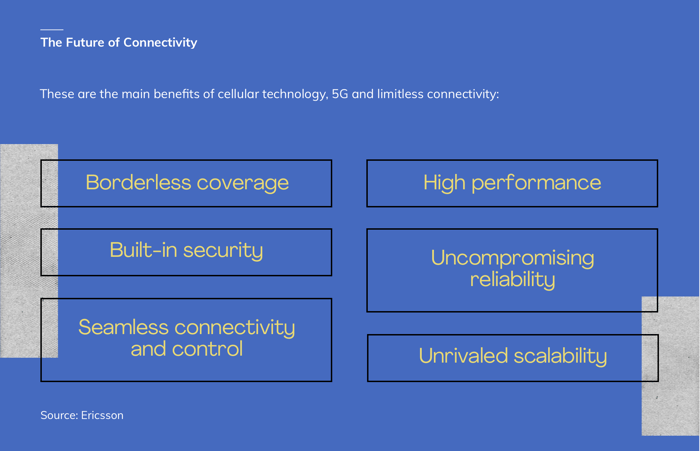 The Future of Connectivity

These are the main benefits of cellular technology, 5G and limitless connectivity:

Borderless coverage

Built-in security

Seamless connectivity and control

High performance

Uncompromising reliability

Unrivaled scalability

Source: Ericsson